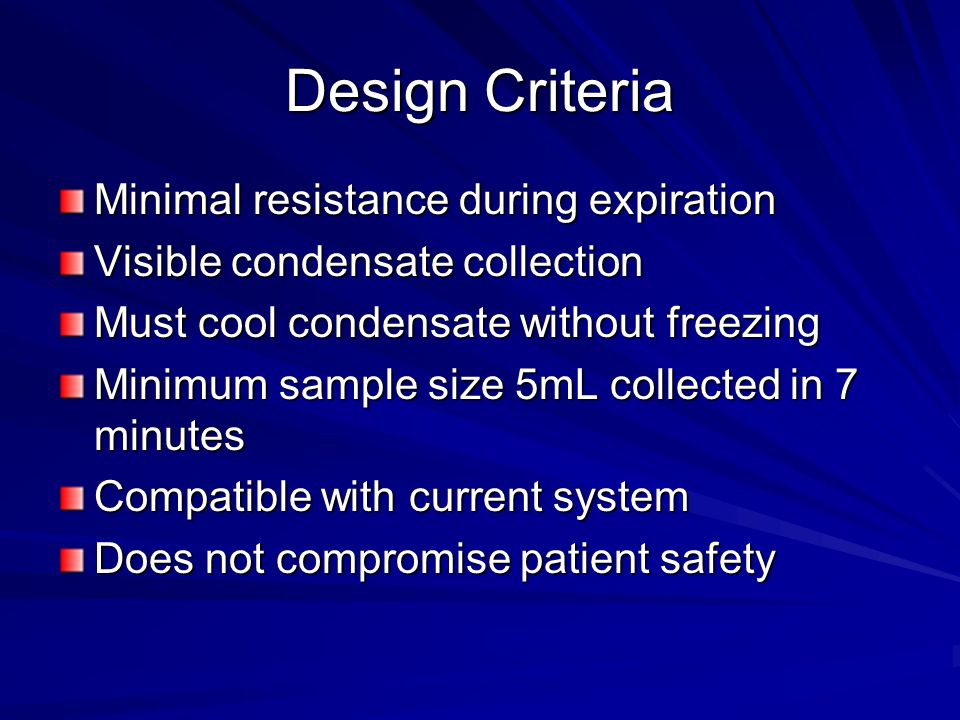 Design Criteria

Minimal resistance during expiration
Visible condensate collection
Must cool condensate without freezing
Minimum sample size 5mL collected in 7 minutes
Compatible with current system
Does not compromise patient safety